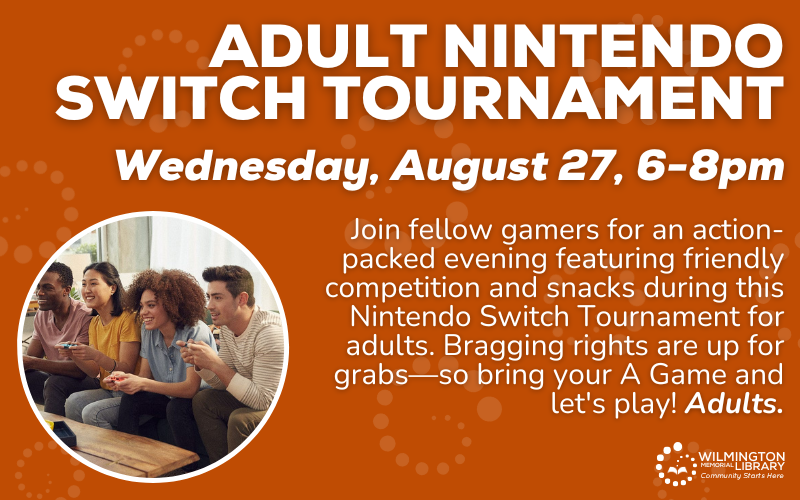 ADULT NINTENDO SWITCH TOURNAMENT

Wednesday, August 27, 6-8pm

Join fellow gamers for an action-packed evening featuring friendly competition and snacks during this Nintendo Switch Tournament for adults. Bragging rights are up for grabs—so bring your A Game and let's play! Adults.

WILMINGTON MEMORIAL LIBRARY
Community Starts Here